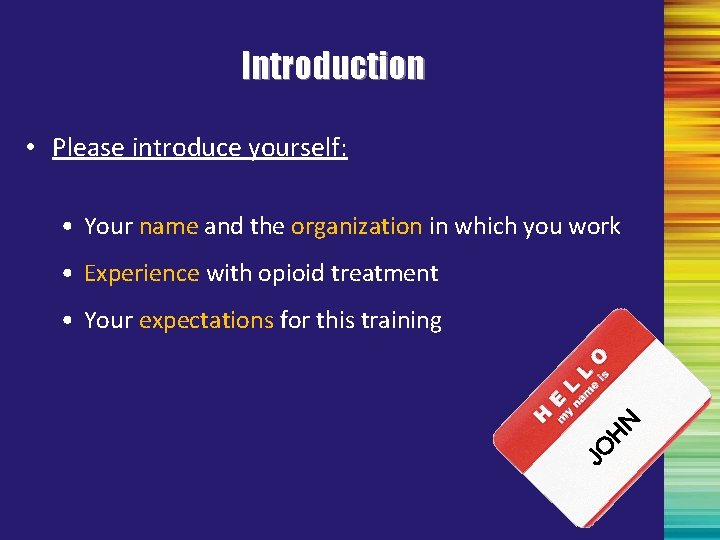 Introduction

• Please introduce yourself:

• Your name and the organization in which you work
• Experience with opioid treatment
• Your expectations for this training

HELLO
my name is
JOHN